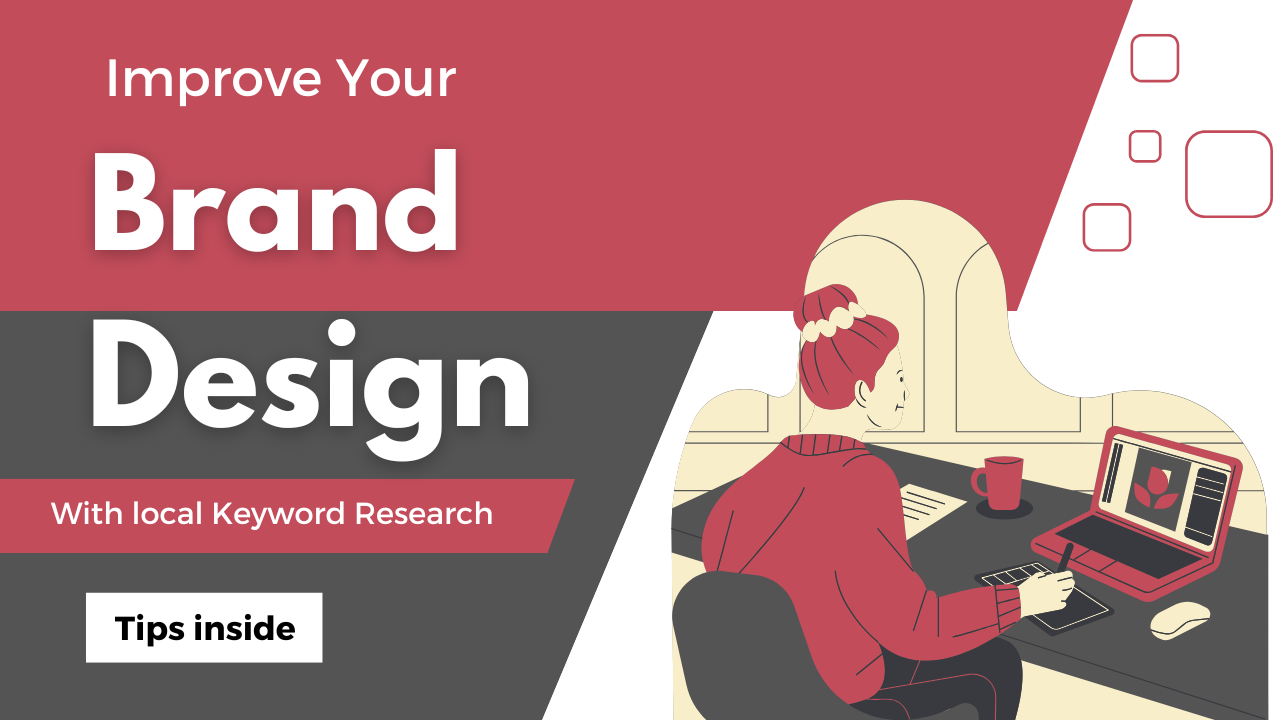 Improve Your

Brand

Design

With local Keyword Research

Tips inside